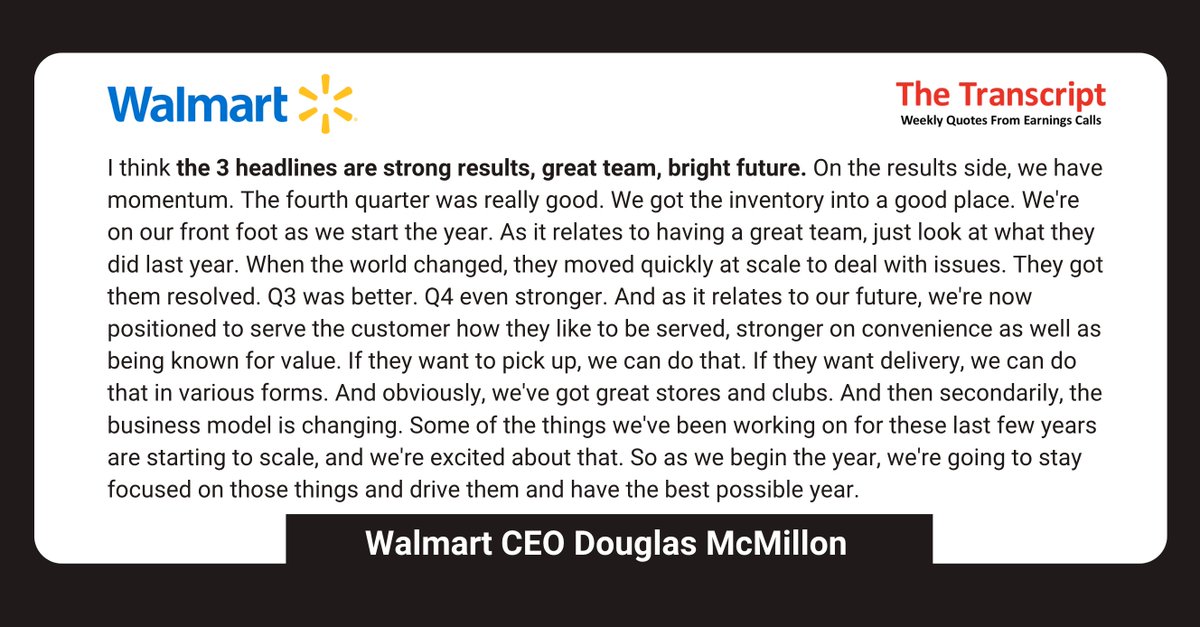 Walmart

The Transcript
Weekly Quotes From Earnings Calls

I think the 3 headlines are strong results, great team, bright future. On the results side, we have momentum. The fourth quarter was really good. We got the inventory into a good place. We're on our front foot as we start the year. As it relates to having a great team, just look at what they did last year. When the world changed, they moved quickly at scale to deal with issues. They got them resolved. Q3 was better. Q4 even stronger. And as it relates to our future, we're now positioned to serve the customer how they like to be served, stronger on convenience as well as being known for value. If they want to pick up, we can do that. If they want delivery, we can do that in various forms. And obviously, we've got great stores and clubs. And then secondarily, the business model is changing. Some of the things we've been working on for these last few years are starting to scale, and we're excited about that. So as we begin the year, we're going to stay focused on those things and drive them and have the best possible year.

Walmart CEO Douglas McMillon